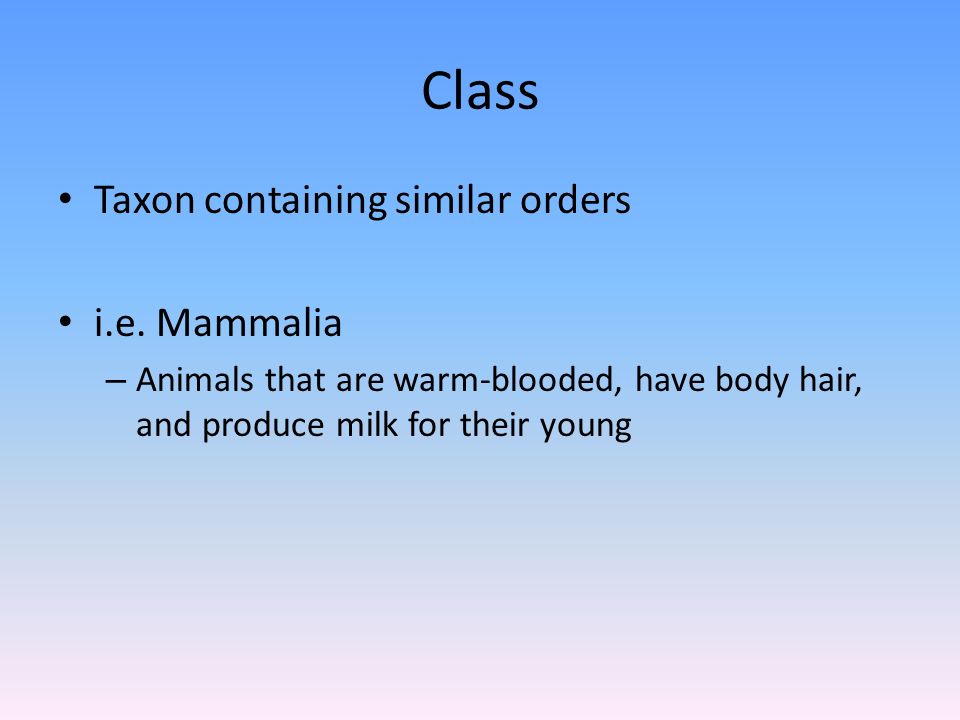 Class

• Taxon containing similar orders

• i.e. Mammalia
– Animals that are warm-blooded, have body hair, and produce milk for their young